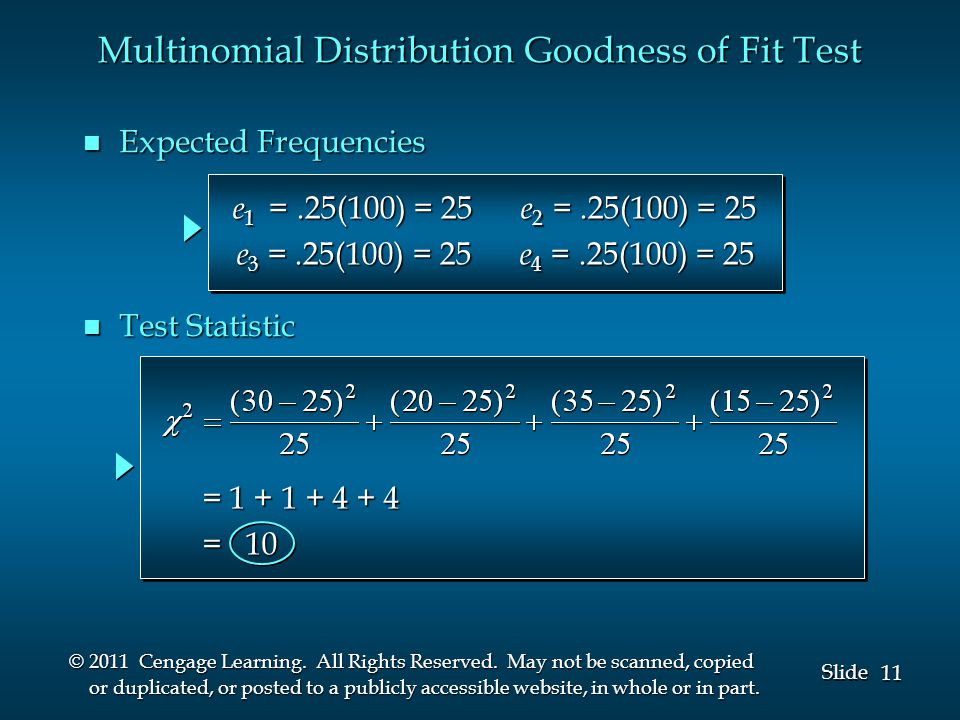 Multinomial Distribution Goodness of Fit Test

Expected Frequencies

$e_1 = .25(100) = 25$   $e_2 = .25(100) = 25$

$e_3 = .25(100) = 25$   $e_4 = .25(100) = 25$

Test Statistic

$\chi^2 = \frac{(30-25)^2}{25} + \frac{(20-25)^2}{25} + \frac{(35-25)^2}{25} + \frac{(15-25)^2}{25}$

$= 1 + 1 + 4 + 4$

$= 10$

© 2011 Cengage Learning. All Rights Reserved. May not be scanned, copied or duplicated, or posted to a publicly accessible website, in whole or in part.

Slide 11